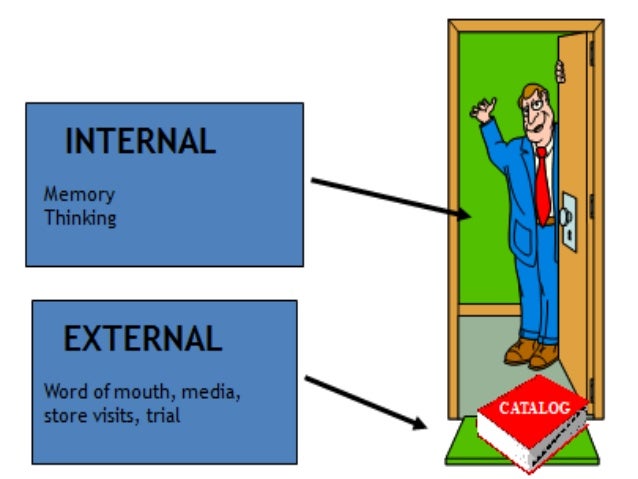 INTERNAL

Memory
Thinking

EXTERNAL

Word of mouth, media, store visits, trial

CATALOG